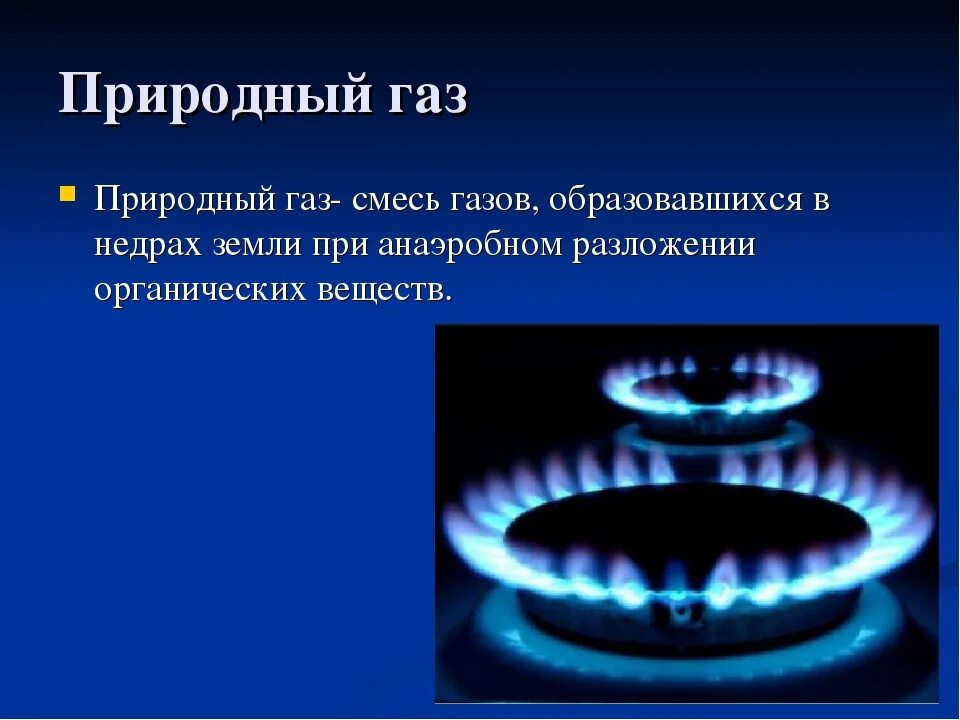 Природный газ

Природный газ- смесь газов, образовавшихся в недрах земли при анаэробном разложении органических веществ.